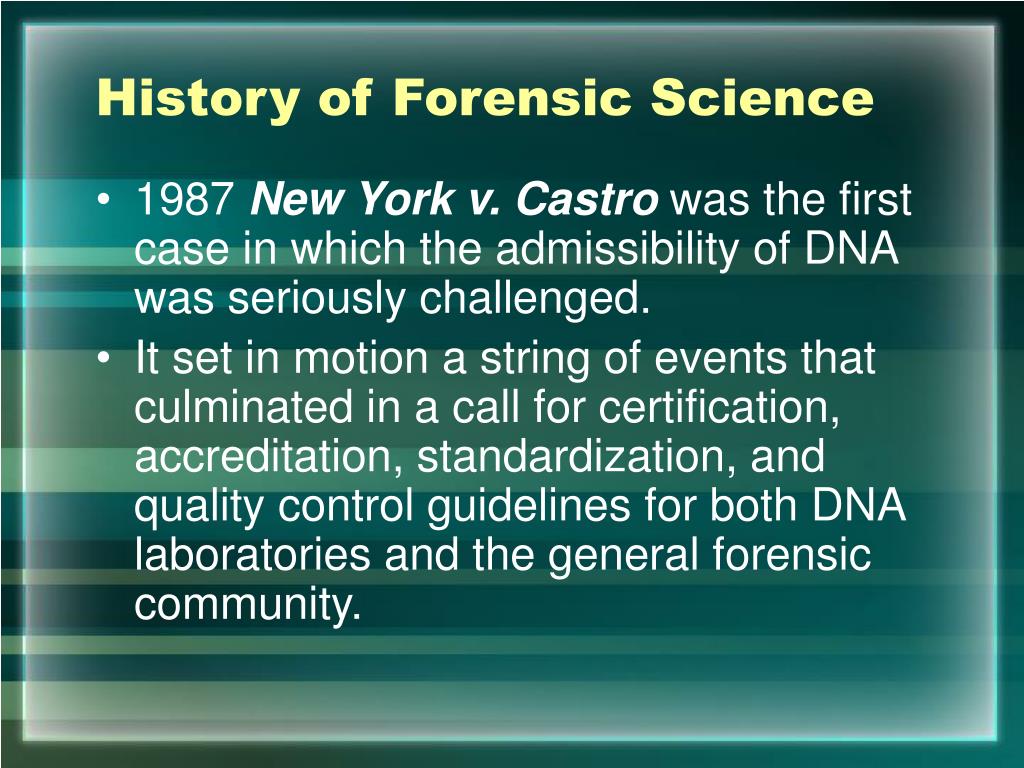 History of Forensic Science

• 1987 New York v. Castro was the first case in which the admissibility of DNA was seriously challenged.
• It set in motion a string of events that culminated in a call for certification, accreditation, standardization, and quality control guidelines for both DNA laboratories and the general forensic community.